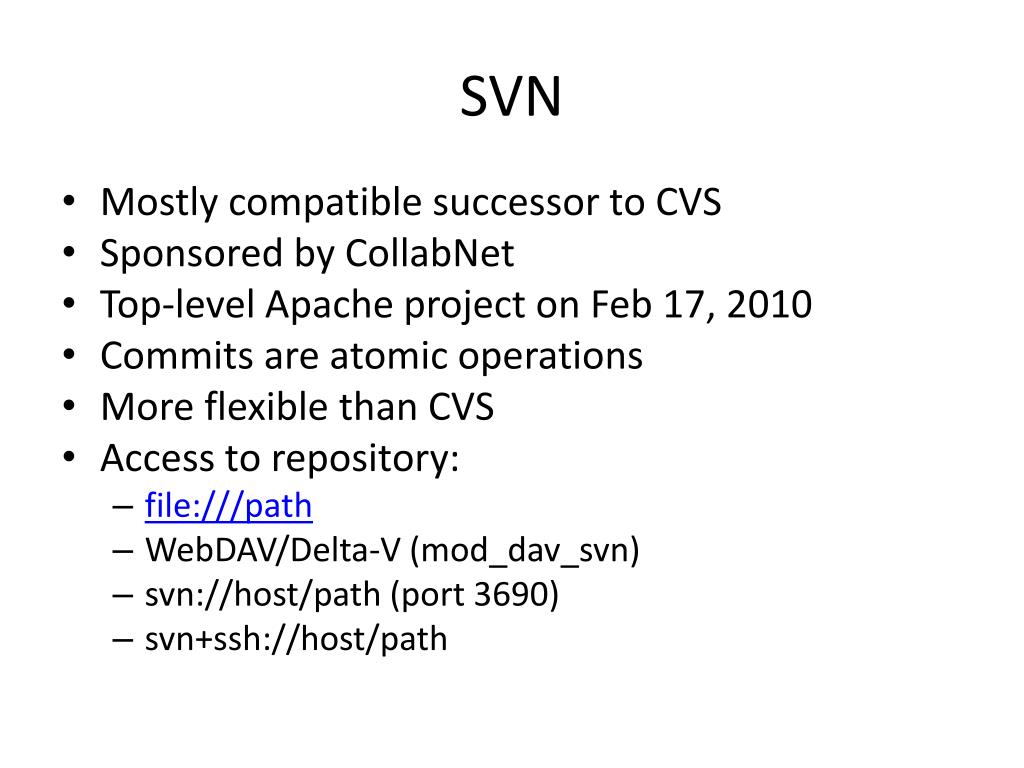 SVN

• Mostly compatible successor to CVS
• Sponsored by CollabNet
• Top-level Apache project on Feb 17, 2010
• Commits are atomic operations
• More flexible than CVS
• Access to repository:
– file:///path
– WebDAV/Delta-V (mod_dav_svn)
– svn://host/path (port 3690)
– svn+ssh://host/path